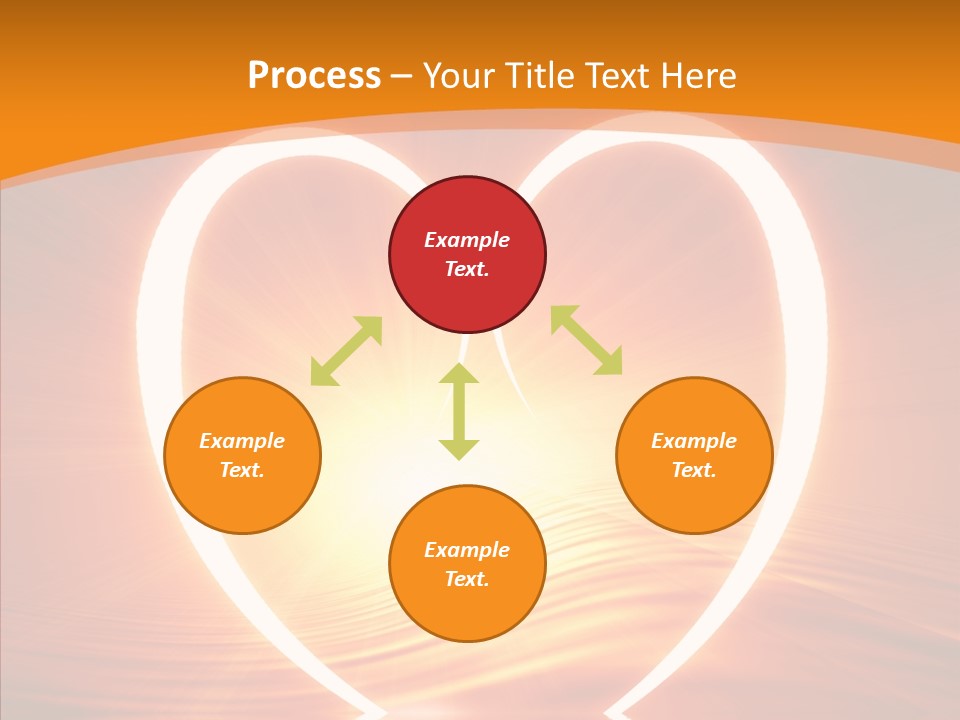 Process – Your Title Text Here

Example Text.

Example Text.

Example Text.

Example Text.